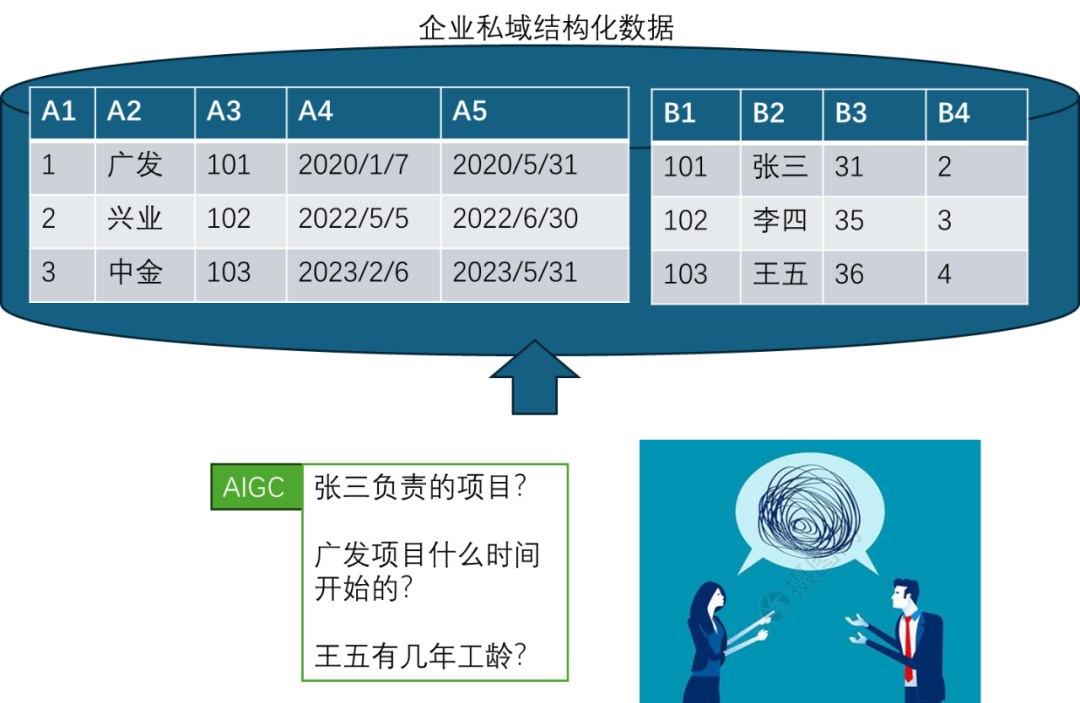 企业私域结构化数据

| A1 | A2 | A3 | A4 | A5 |
|---|---|---|---|---|
| 1 | 广发 | 101 | 2020/1/7 | 2020/5/31 |
| 2 | 兴业 | 102 | 2022/5/5 | 2022/6/30 |
| 3 | 中金 | 103 | 2023/2/6 | 2023/5/31 |

| B1 | B2 | B3 | B4 |
|---|---|---|---|
| 101 | 张三 | 31 | 2 |
| 102 | 李四 | 35 | 3 |
| 103 | 王五 | 36 | 4 |

AIGC

张三负责的项目?

广发项目什么时间开始的?

王五有几年工龄?